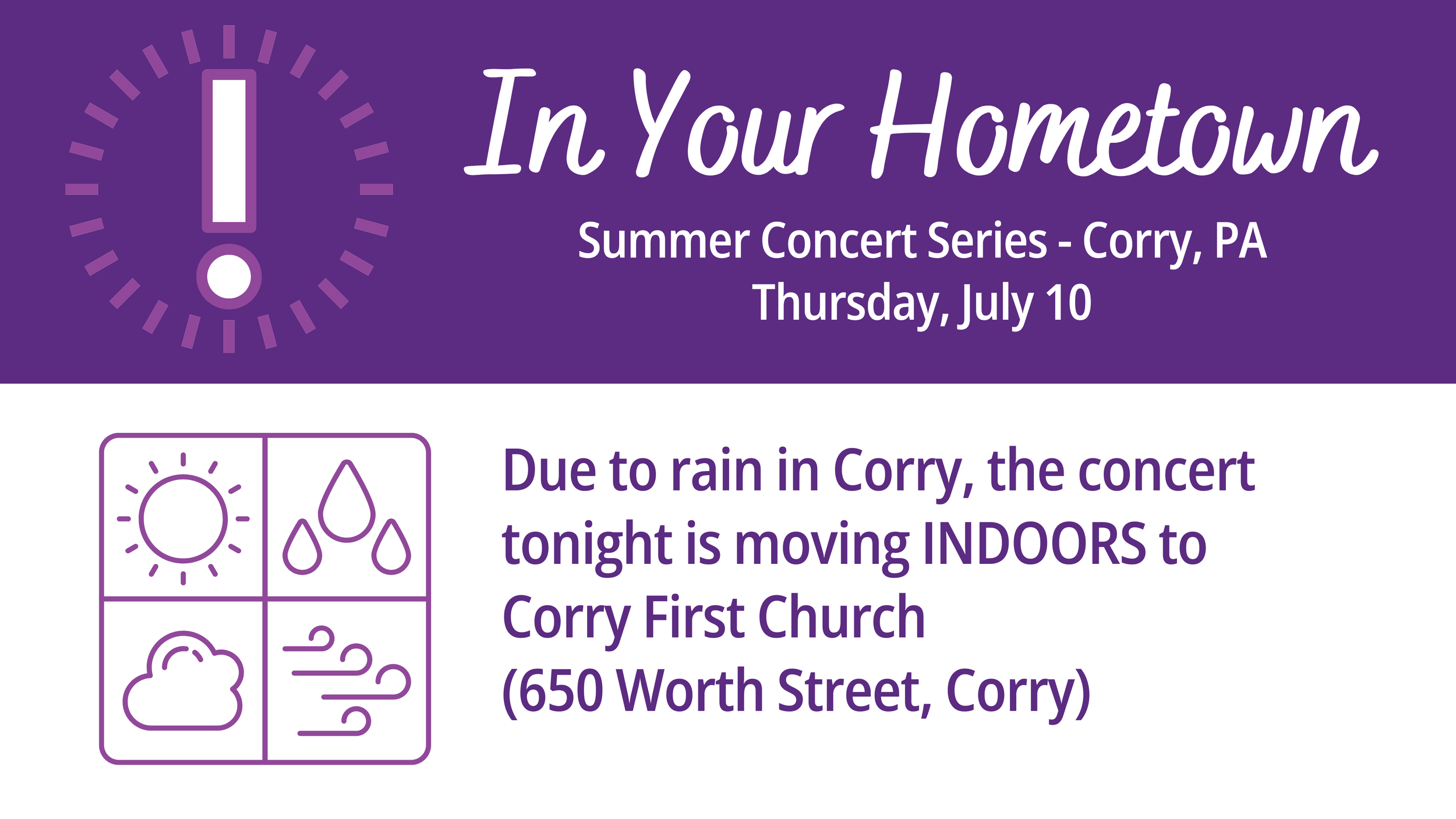 In Your Hometown

Summer Concert Series - Corry, PA
Thursday, July 10

Due to rain in Corry, the concert tonight is moving INDOORS to Corry First Church
(650 Worth Street, Corry)